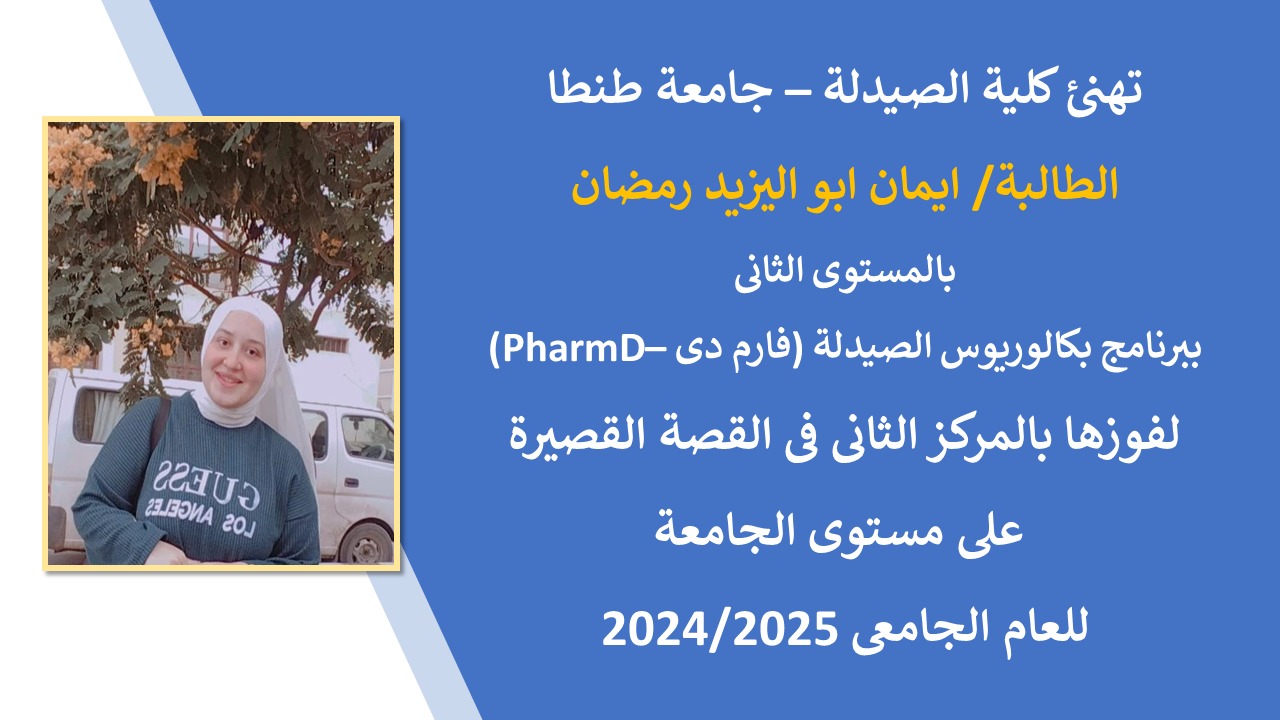 تهنئ كلية الصيدلة – جامعة طنطا

الطالبة/ ايمان ابو اليزيد رمضان

بالمستوى الثانى

ببرنامج بكالوريوس الصيدلة (فارم دى –PharmD)

لفوزها بالمركز الثانى فى القصة القصيرة

على مستوى الجامعة

للعام الجامعى 2024/2025

GUESS
LOS ANGELES